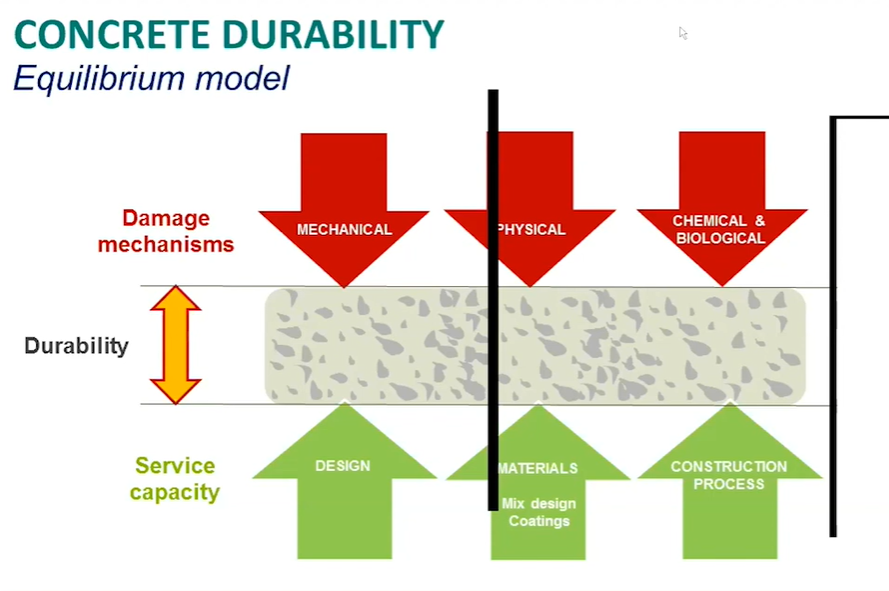 CONCRETE DURABILITY
Equilibrium model

Damage mechanisms

MECHANICAL

PHYSICAL

CHEMICAL & BIOLOGICAL

Durability

Service capacity

DESIGN

MATERIALS
Mix design
Coatings

CONSTRUCTION PROCESS